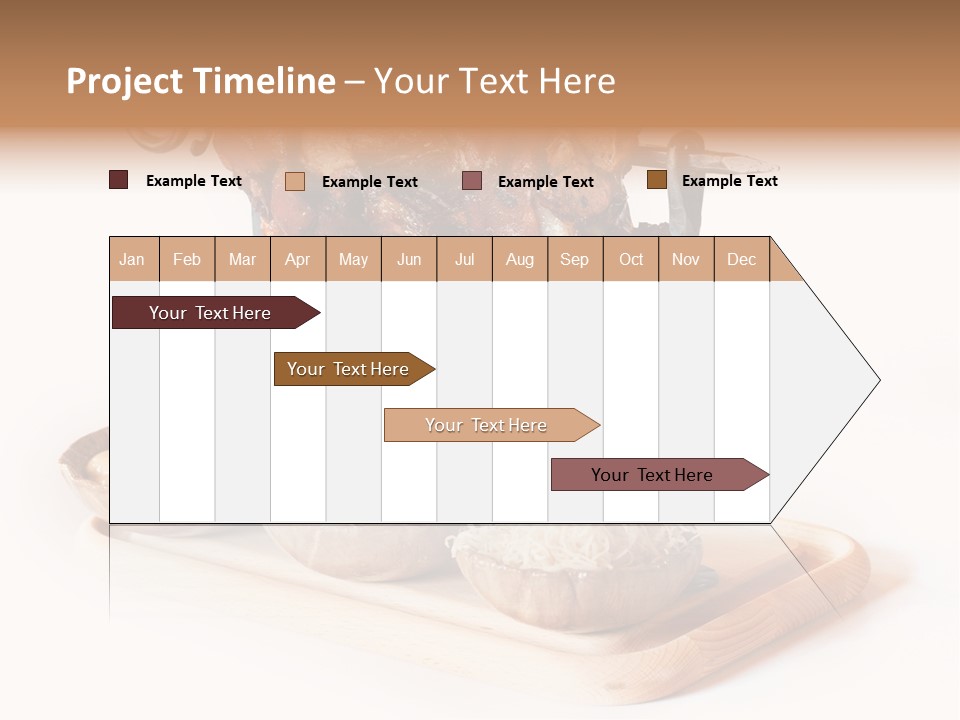 Project Timeline – Your Text Here

Example Text
Example Text
Example Text
Example Text

| Jan | Feb | Mar | Apr | May | Jun | Jul | Aug | Sep | Oct | Nov | Dec |
|---|---|---|---|---|---|---|---|---|---|---|---|

Your Text Here

Your Text Here

Your Text Here

Your Text Here